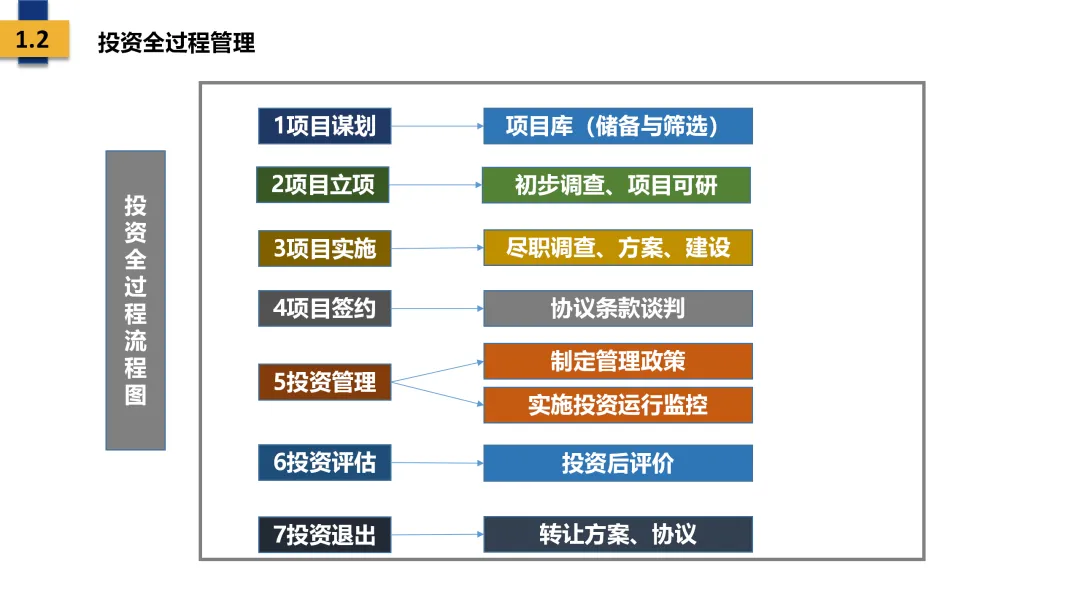 1.2 投资全过程管理

投资全过程流程图

1项目谋划
项目库（储备与筛选）

2项目立项
初步调查、项目可研

3项目实施
尽职调查、方案、建设

4项目签约
协议条款谈判

5投资管理
制定管理政策
实施投资运行监控

6投资评估
投资后评价

7投资退出
转让方案、协议